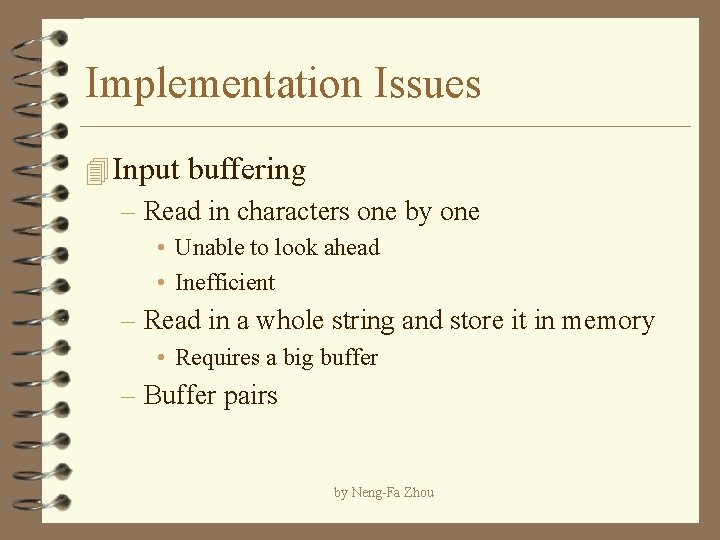 Implementation Issues

Input buffering

– Read in characters one by one

• Unable to look ahead

• Inefficient

– Read in a whole string and store it in memory

• Requires a big buffer

– Buffer pairs

by Neng-Fa Zhou